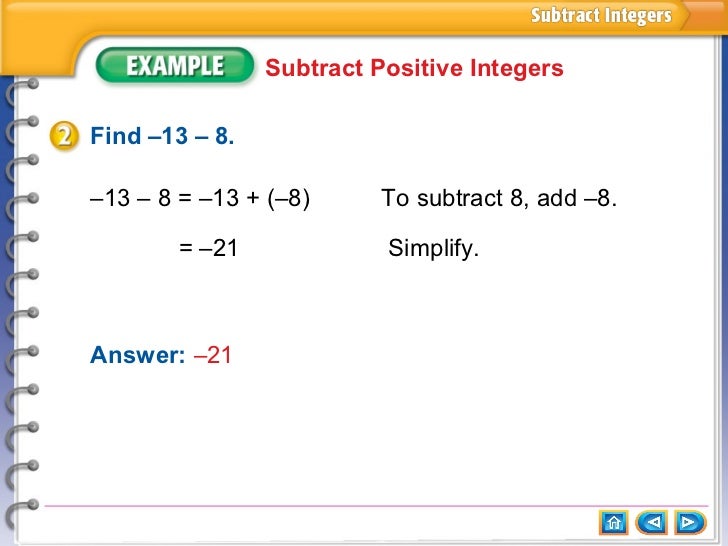 Subtract Integers

EXAMPLE Subtract Positive Integers

2 Find $-13 - 8$.

$-13 - 8 = -13 + (-8)$ To subtract 8, add $-8$.

$= -21$ Simplify.

Answer: $-21$